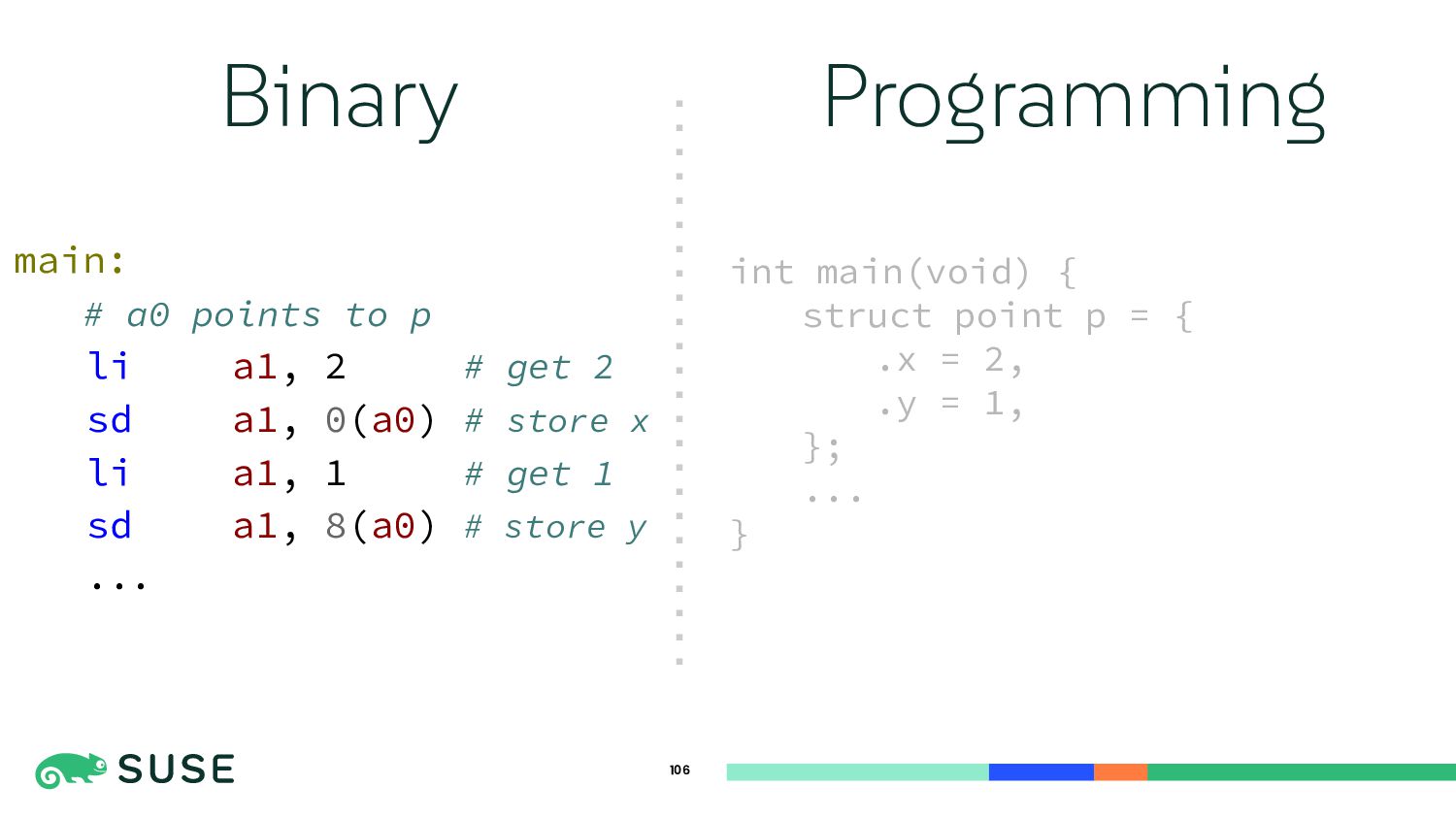 Binary

main:
    # a0 points to p
    li      a1, 2      # get 2
    sd      a1, 0(a0)  # store x
    li      a1, 1      # get 1
    sd      a1, 8(a0)  # store y
    ...

Programming

int main(void) {
    struct point p = {
        .x = 2,
        .y = 1,
    };
    ...
}

SUSE

106